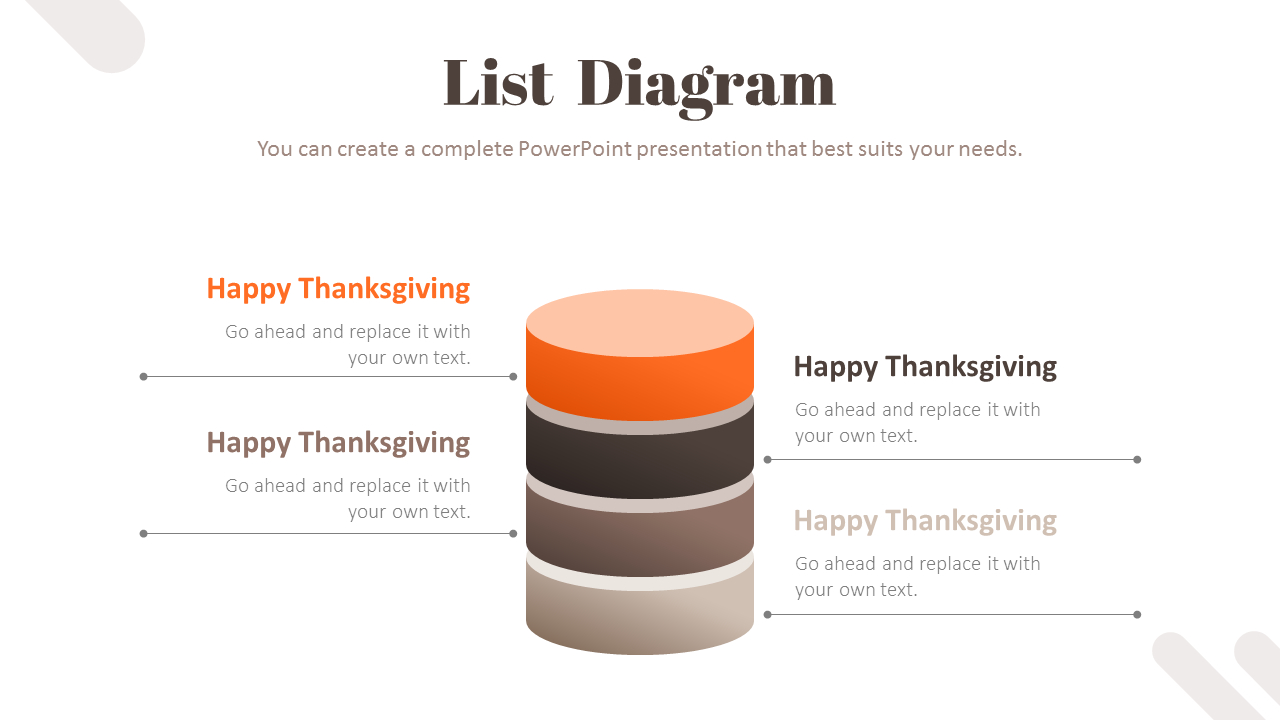 List Diagram

You can create a complete PowerPoint presentation that best suits your needs.

Happy Thanksgiving

Go ahead and replace it with your own text.

Happy Thanksgiving

Go ahead and replace it with your own text.

Happy Thanksgiving

Go ahead and replace it with your own text.

Happy Thanksgiving

Go ahead and replace it with your own text.